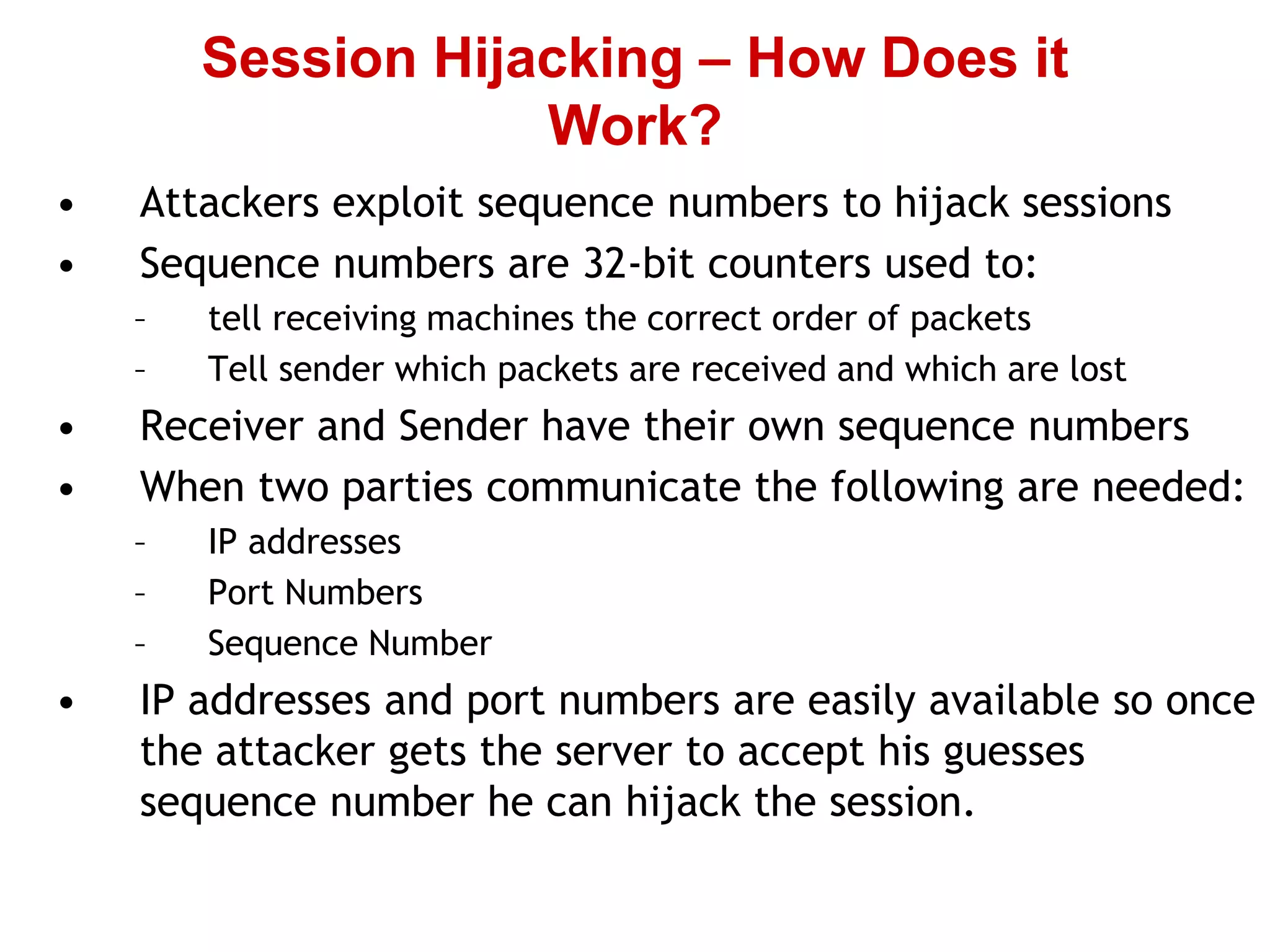 Session Hijacking – How Does it Work?

• Attackers exploit sequence numbers to hijack sessions
• Sequence numbers are 32-bit counters used to:
– tell receiving machines the correct order of packets
– Tell sender which packets are received and which are lost
• Receiver and Sender have their own sequence numbers
• When two parties communicate the following are needed:
– IP addresses
– Port Numbers
– Sequence Number
• IP addresses and port numbers are easily available so once the attacker gets the server to accept his guesses sequence number he can hijack the session.